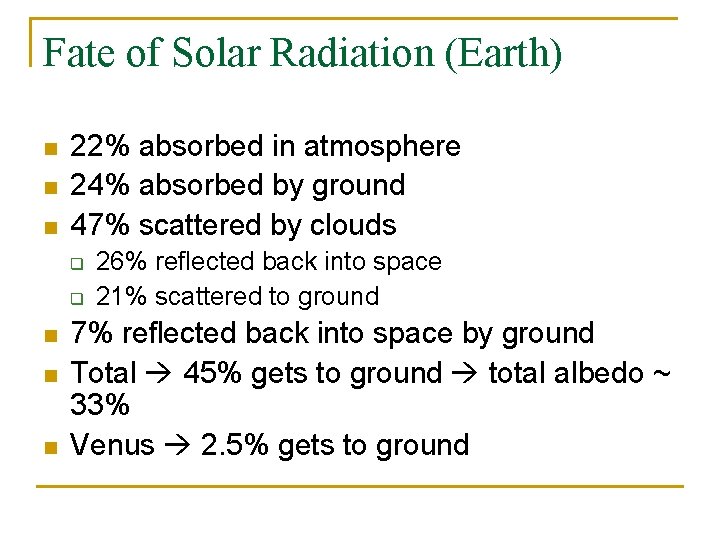 Fate of Solar Radiation (Earth)

- 22% absorbed in atmosphere
- 24% absorbed by ground
- 47% scattered by clouds
  - 26% reflected back into space
  - 21% scattered to ground
- 7% reflected back into space by ground
- Total → 45% gets to ground → total albedo ~ 33%
- Venus → 2.5% gets to ground